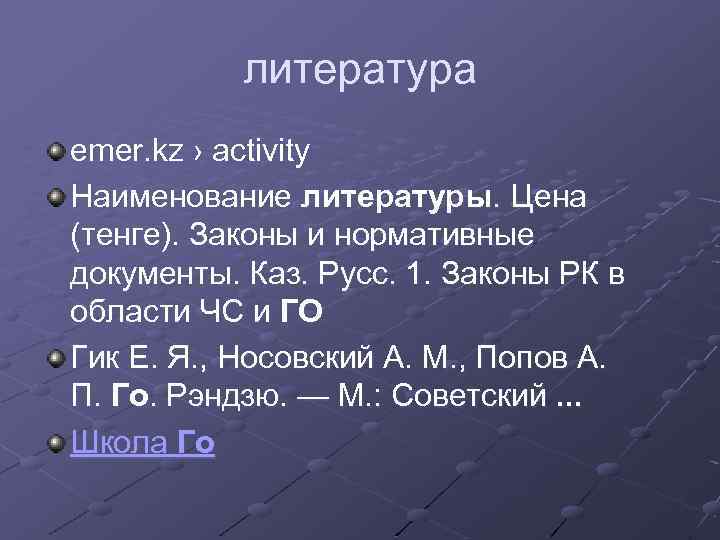 литература

emer.kz › activity

Наименование литературы. Цена (тенге). Законы и нормативные документы. Каз. Русс. 1. Законы РК в области ЧС и ГО

Гик Е. Я., Носовский А. М., Попов А. П. Го. Рэндзю. — М.: Советский ...

Школа Го